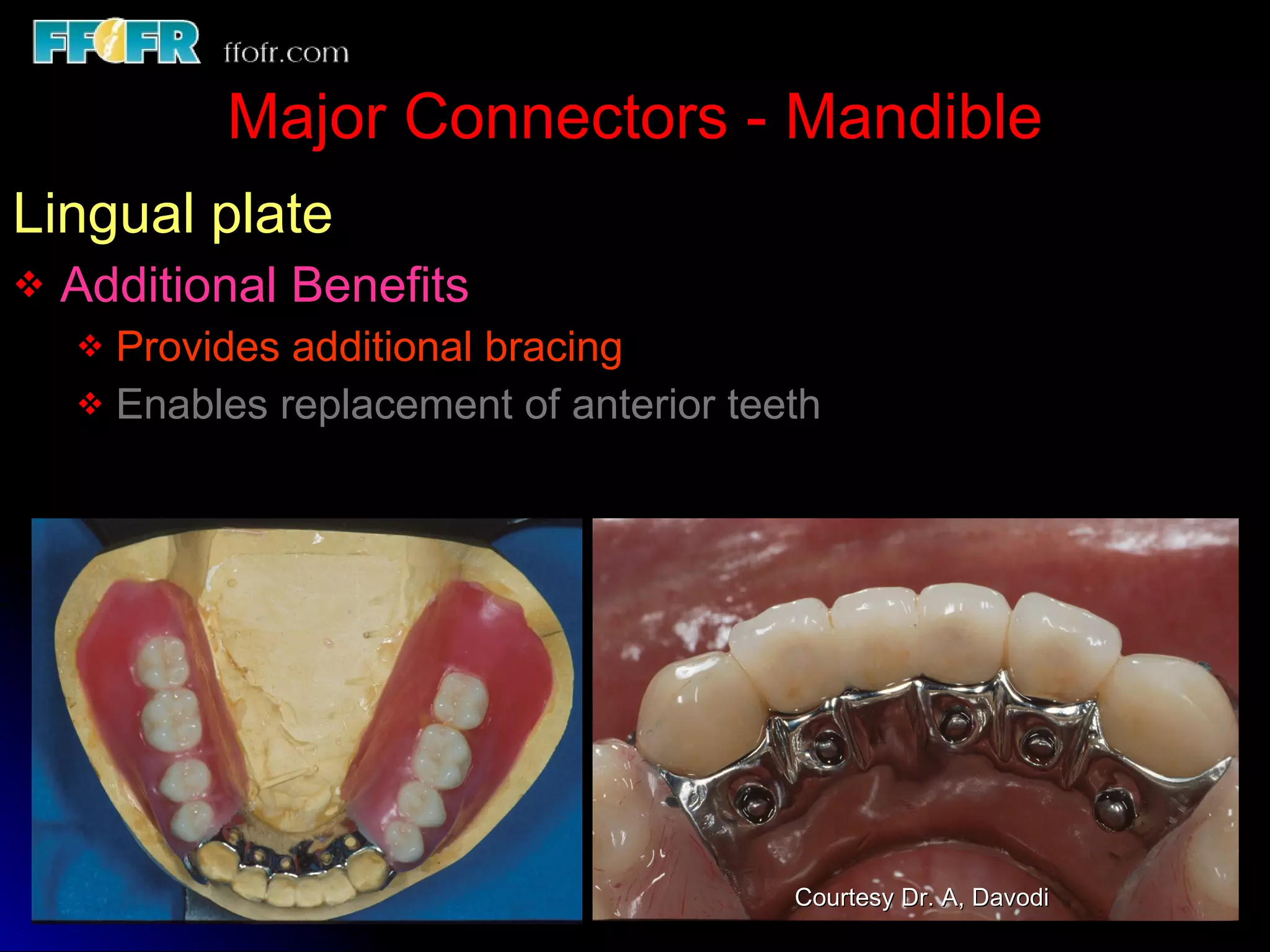 FFOFR ffofr.com

Major Connectors - Mandible

Lingual plate

❖ Additional Benefits

❖ Provides additional bracing

❖ Enables replacement of anterior teeth

Courtesy Dr. A, Davodi